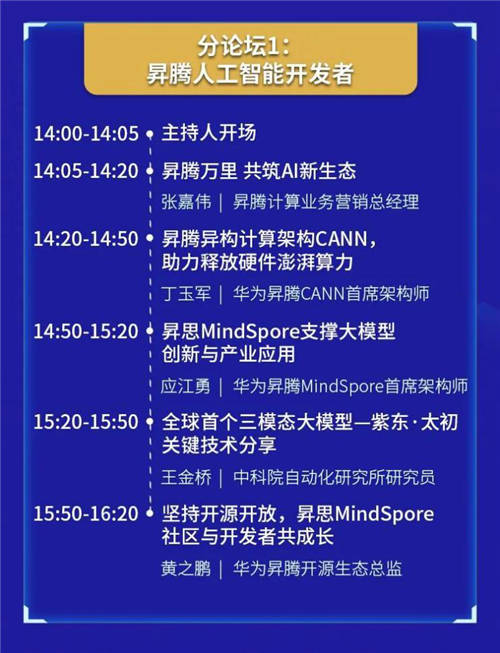 分论坛1：
昇腾人工智能开发者

14:00-14:05 主持人开场

14:05-14:20 昇腾万里 共筑AI新生态
张嘉伟 | 昇腾计算业务营销总经理

14:20-14:50 昇腾异构计算架构CANN，助力释放硬件澎湃算力
丁玉军 | 华为昇腾CANN首席架构师

14:50-15:20 昇思MindSpore支撑大模型创新与产业应用
应江勇 | 华为昇腾MindSpore首席架构师

15:20-15:50 全球首个三模态大模型—紫东·太初关键技术分享
王金桥 | 中科院自动化研究所研究员

15:50-16:20 坚持开源开放，昇思MindSpore社区与开发者共成长
黄之鹏 | 华为昇腾开源生态总监